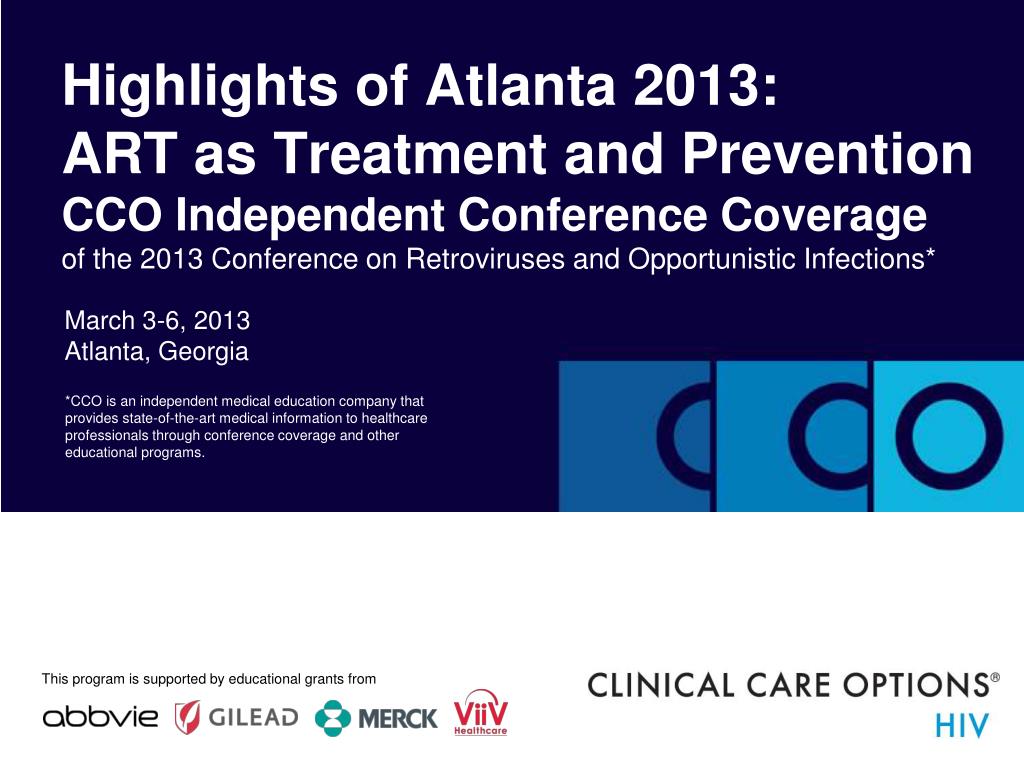 Highlights of Atlanta 2013:
ART as Treatment and Prevention
CCO Independent Conference Coverage
of the 2013 Conference on Retroviruses and Opportunistic Infections*

March 3-6, 2013
Atlanta, Georgia

*CCO is an independent medical education company that provides state-of-the-art medical information to healthcare professionals through conference coverage and other educational programs.

CCO

This program is supported by educational grants from

abbvie GILEAD MERCK ViiV Healthcare

CLINICAL CARE OPTIONS®
HIV